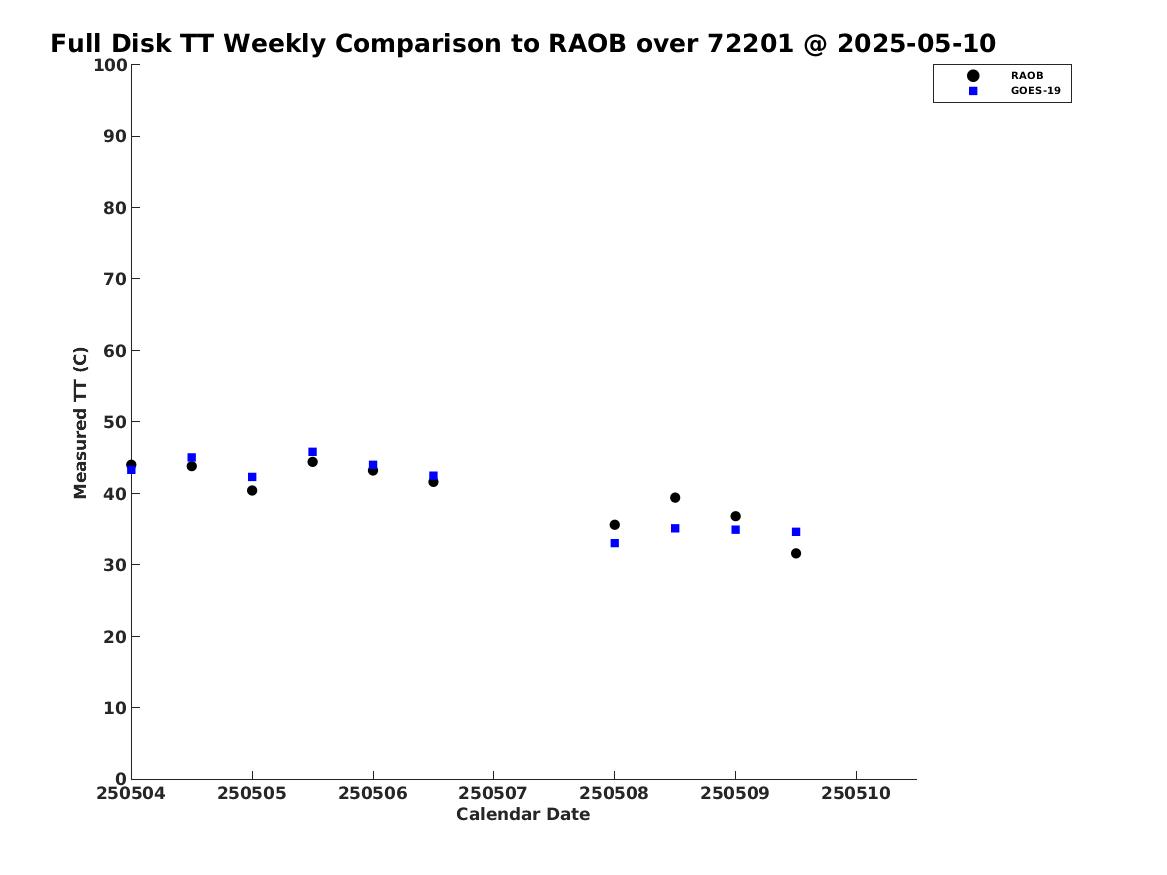 Full Disk TT Weekly Comparison to RAOB over 72201 @ 2025-05-10

RAOB
GOES-19

Measured TT (C)

100
90
80
70
60
50
40
30
20
10
0

250504
250505
250506
250507
250508
250509
250510

Calendar Date